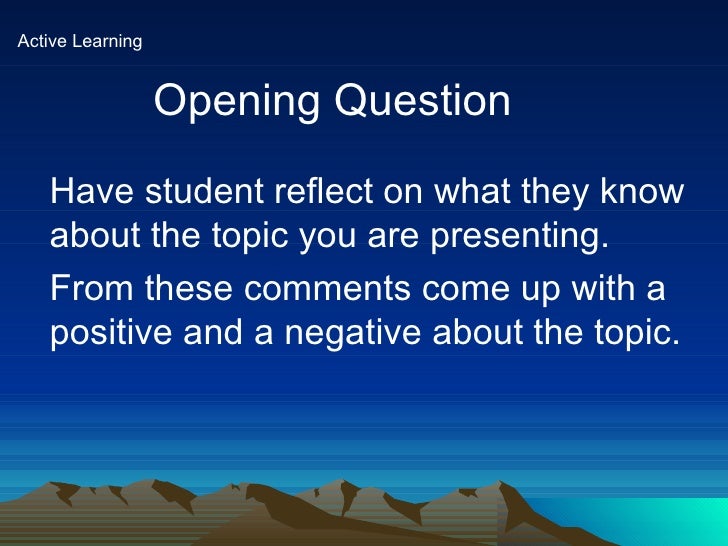 Active Learning

Opening Question

Have student reflect on what they know about the topic you are presenting.

From these comments come up with a positive and a negative about the topic.